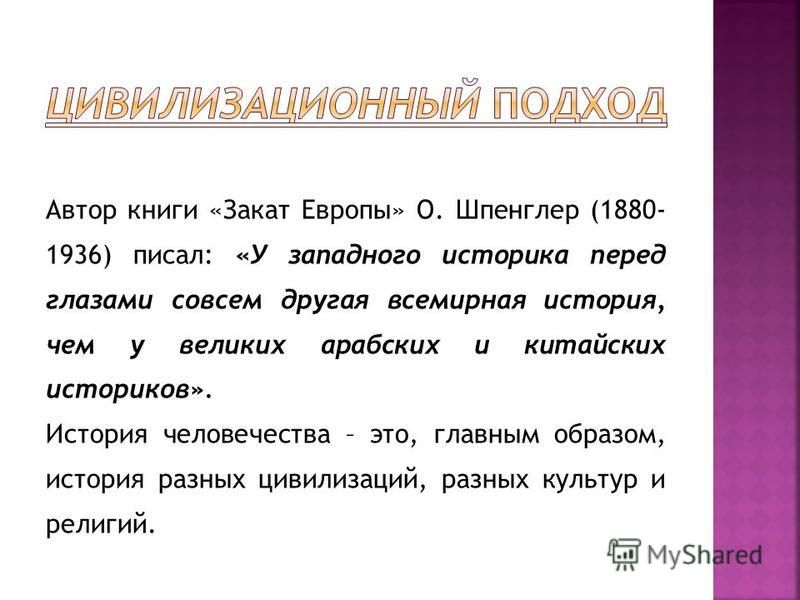 ЦИВИЛИЗАЦИОННЫЙ ПОДХОД

Автор книги «Закат Европы» О. Шпенглер (1880-1936) писал: «У западного историка перед глазами совсем другая всемирная история, чем у великих арабских и китайских историков».

История человечества – это, главным образом, история разных цивилизаций, разных культур и религий.

MyShared